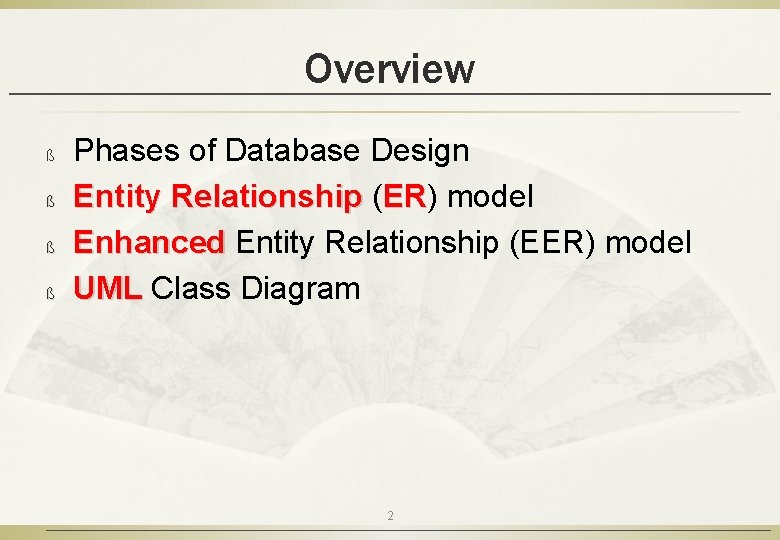 Overview

ß Phases of Database Design
ß Entity Relationship (ER) model
ß Enhanced Entity Relationship (EER) model
ß UML Class Diagram

2